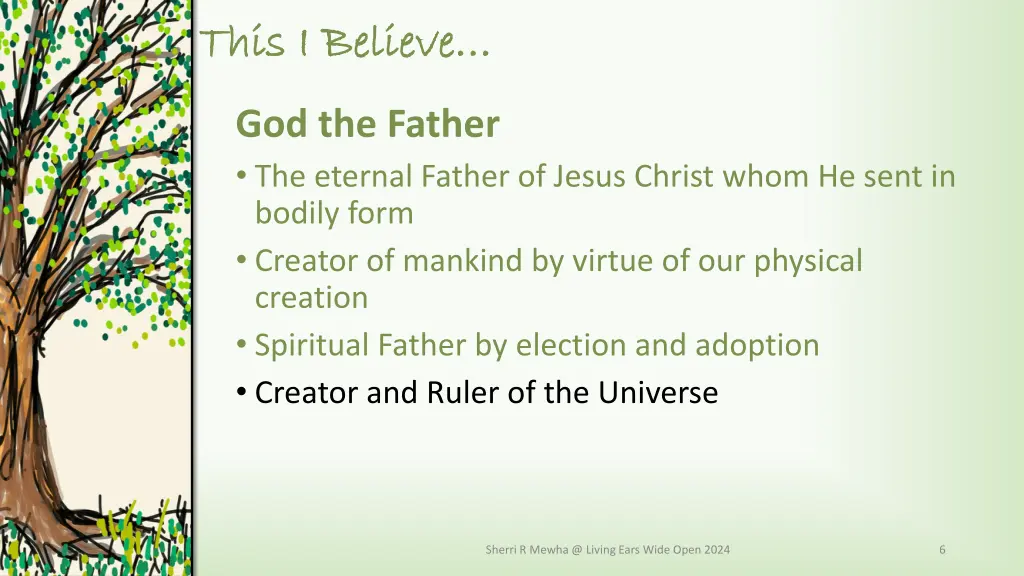 This I Believe…

God the Father

• The eternal Father of Jesus Christ whom He sent in bodily form
• Creator of mankind by virtue of our physical creation
• Spiritual Father by election and adoption
• Creator and Ruler of the Universe

Sherri R Mewha @ Living Ears Wide Open 2024

6